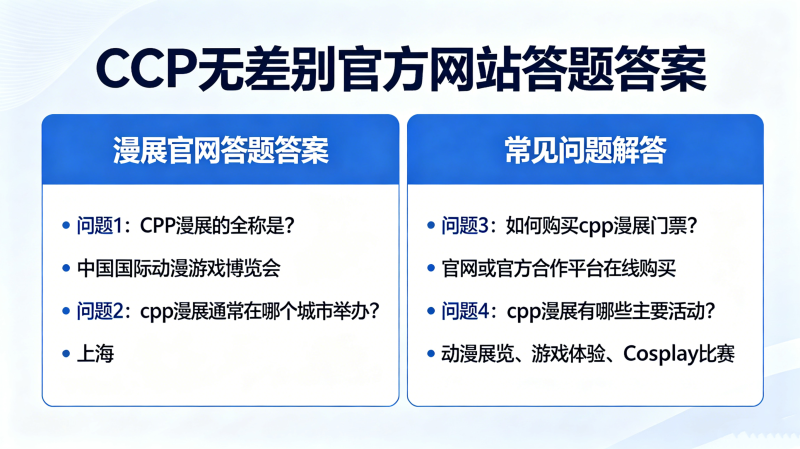 CCP无差别官方网站答题答案

漫展官网答题答案

• 问题1：CPP漫展的全称是？
• 中国国际动漫游戏博览会
• 问题2：cpp漫展通常在哪个城市举办？
• 上海

常见问题解答

• 问题3：如何购买cpp漫展门票？
• 官网或官方合作平台在线购买
• 问题4：cpp漫展有哪些主要活动？
• 动漫展览、游戏体验、Cosplay比赛